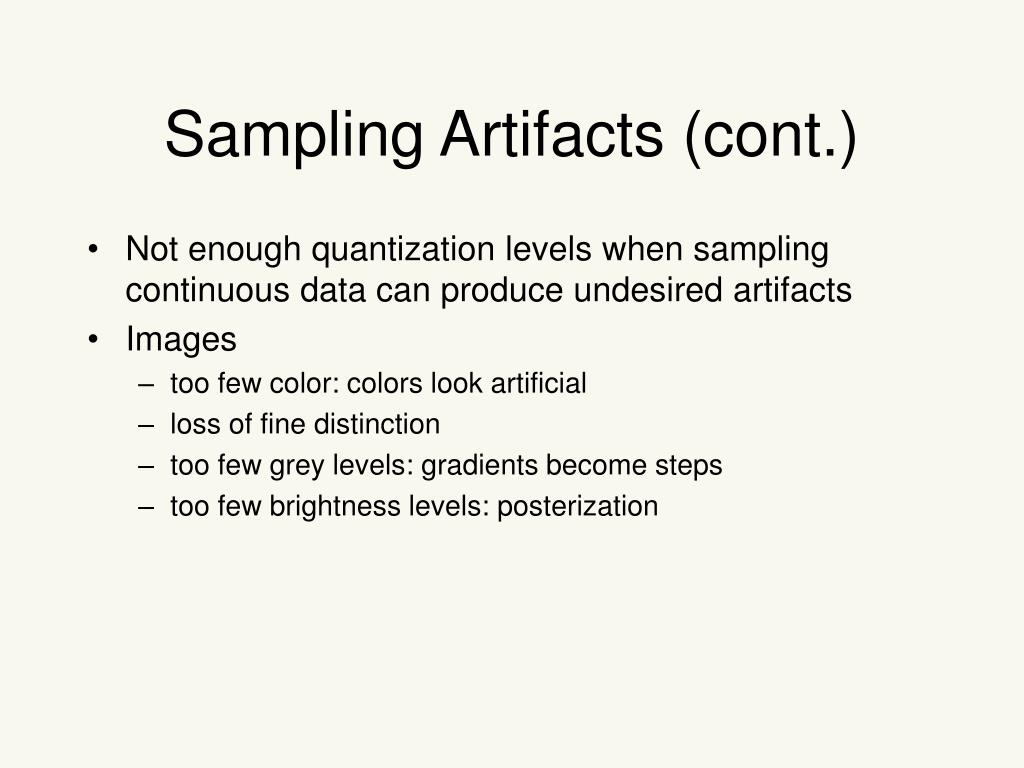 Sampling Artifacts (cont.)

• Not enough quantization levels when sampling continuous data can produce undesired artifacts
• Images
– too few color: colors look artificial
– loss of fine distinction
– too few grey levels: gradients become steps
– too few brightness levels: posterization